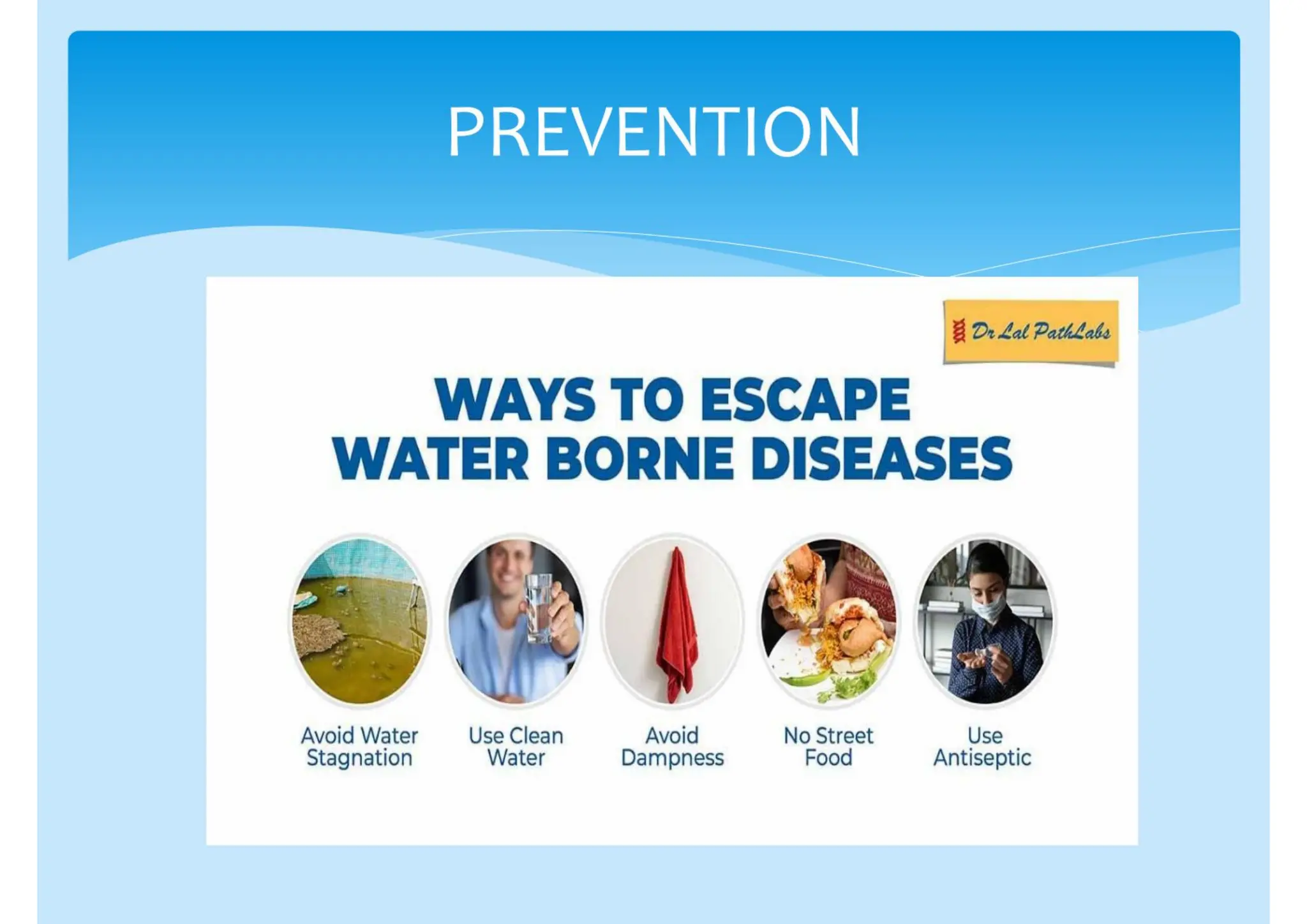 PREVENTION

Dr Lal PathLabs

WAYS TO ESCAPE WATER BORNE DISEASES

Avoid Water Stagnation

Use Clean Water

Avoid Dampness

No Street Food

Use Antiseptic